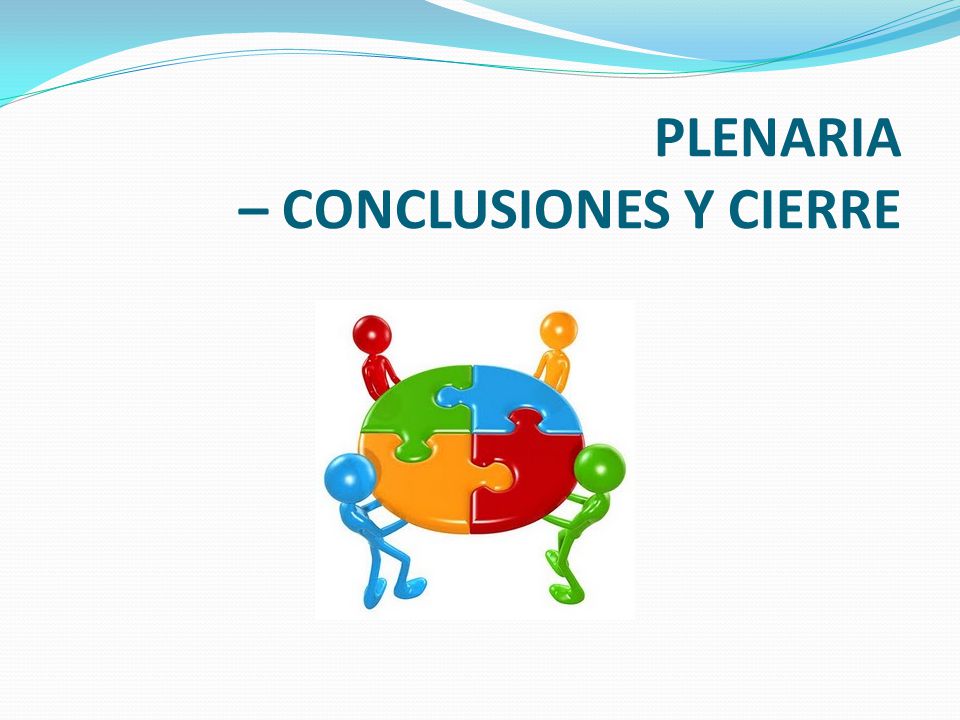 PLENARIA
– CONCLUSIONES Y CIERRE